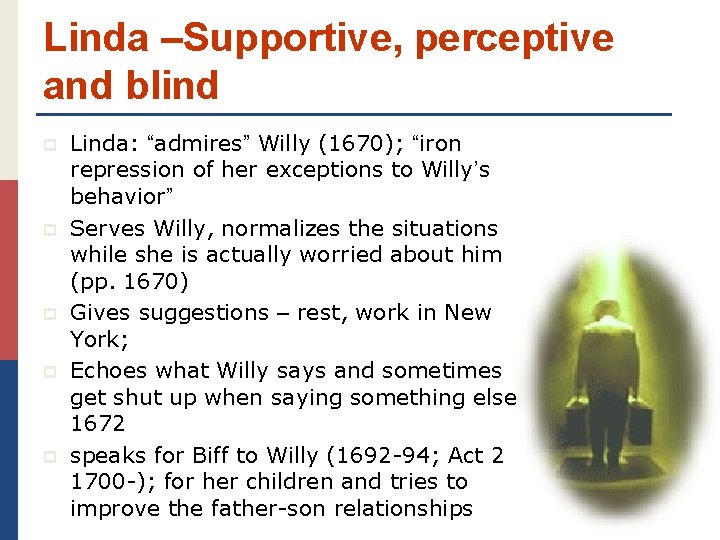 Linda –Supportive, perceptive and blind

Linda: “admires” Willy (1670); “iron repression of her exceptions to Willy’s behavior”

Serves Willy, normalizes the situations while she is actually worried about him (pp. 1670)

Gives suggestions – rest, work in New York;

Echoes what Willy says and sometimes get shut up when saying something else 1672

speaks for Biff to Willy (1692-94; Act 2 1700-); for her children and tries to improve the father-son relationships